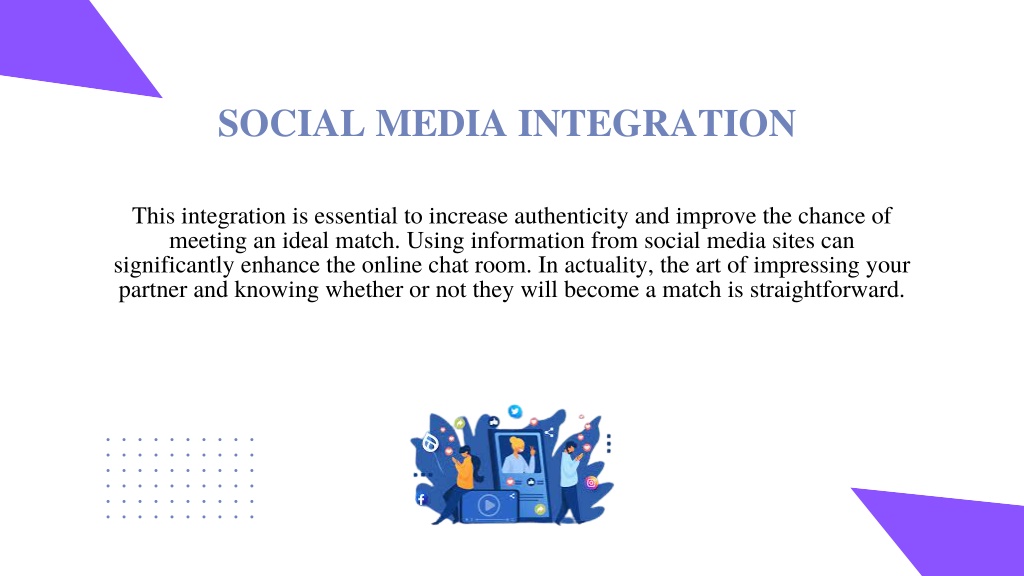 SOCIAL MEDIA INTEGRATION

This integration is essential to increase authenticity and improve the chance of meeting an ideal match. Using information from social media sites can significantly enhance the online chat room. In actuality, the art of impressing your partner and knowing whether or not they will become a match is straightforward.